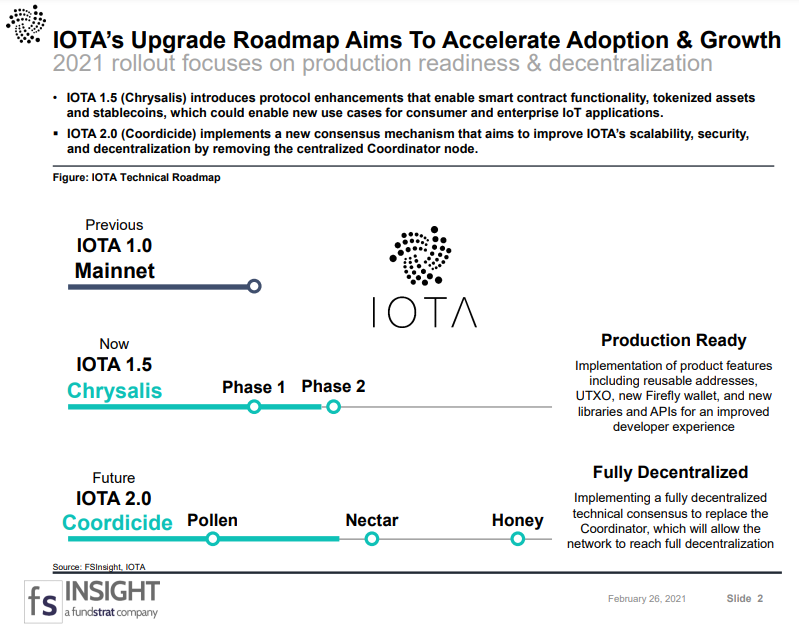 IOTA's Upgrade Roadmap Aims To Accelerate Adoption & Growth
2021 rollout focuses on production readiness & decentralization

• IOTA 1.5 (Chrysalis) introduces protocol enhancements that enable smart contract functionality, tokenized assets and stablecoins, which could enable new use cases for consumer and enterprise IoT applications.

▪ IOTA 2.0 (Coordicide) implements a new consensus mechanism that aims to improve IOTA's scalability, security, and decentralization by removing the centralized Coordinator node.

Figure: IOTA Technical Roadmap

Previous
IOTA 1.0
Mainnet

IOTA

Now
IOTA 1.5
Chrysalis
Phase 1
Phase 2

Production Ready
Implementation of product features including reusable addresses, UTXO, new Firefly wallet, and new libraries and APIs for an improved developer experience

Future
IOTA 2.0
Coordicide
Pollen
Nectar
Honey

Fully Decentralized
Implementing a fully decentralized technical consensus to replace the Coordinator, which will allow the network to reach full decentralization

Source: FSInsight, IOTA

fs INSIGHT
a fundstrat company

February 26, 2021
Slide 2